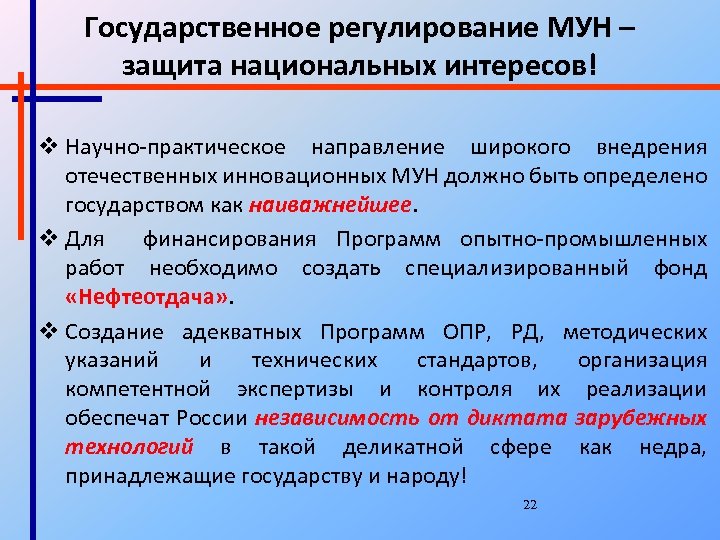 Государственное регулирование МУН – защита национальных интересов!

❖ Научно-практическое направление широкого внедрения отечественных инновационных МУН должно быть определено государством как наиважнейшее.

❖ Для финансирования Программ опытно-промышленных работ необходимо создать специализированный фонд «Нефтеотдача».

❖ Создание адекватных Программ ОПР, РД, методических указаний и технических стандартов, организация компетентной экспертизы и контроля их реализации обеспечат России независимость от диктата зарубежных технологий в такой деликатной сфере как недра, принадлежащие государству и народу!

22